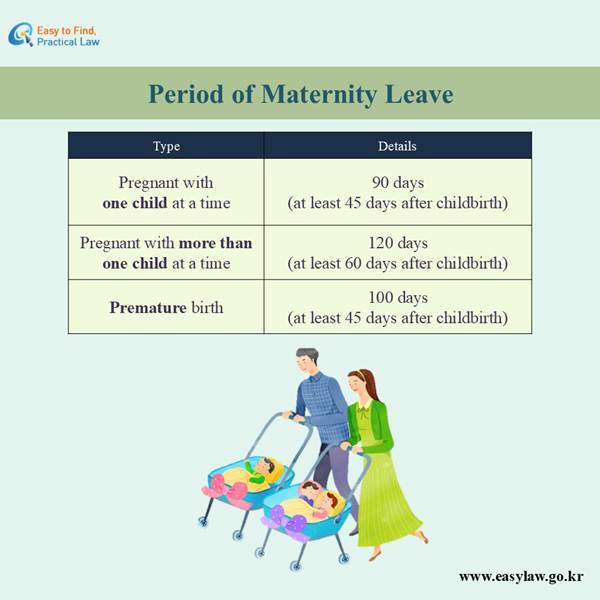 Easy to Find, Practical Law

Period of Maternity Leave

| Type | Details |
|---|---|
| Pregnant with **one child** at a time | 90 days (at least 45 days after childbirth) |
| Pregnant with **more than one child** at a time | 120 days (at least 60 days after childbirth) |
| **Premature** birth | 100 days (at least 45 days after childbirth) |

www.easylaw.go.kr